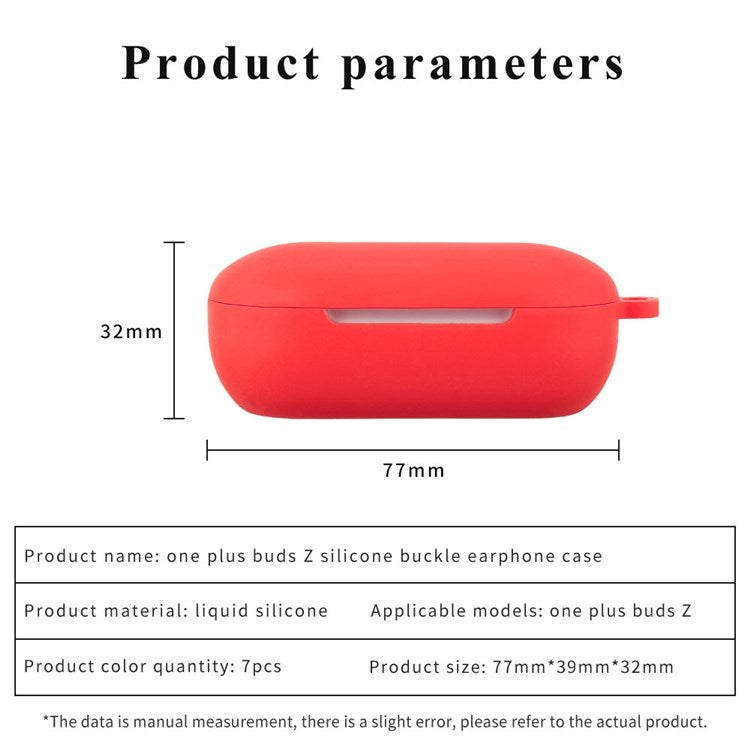 Product parameters

32mm

77mm

| Product name: one plus buds Z silicone buckle earphone case | |
|---|---|
| Product material: liquid silicone | Applicable models: one plus buds Z |
| Product color quantity: 7pcs | Product size: 77mm*39mm*32mm |

*The data is manual measurement, there is a slight error, please refer to the actual product.